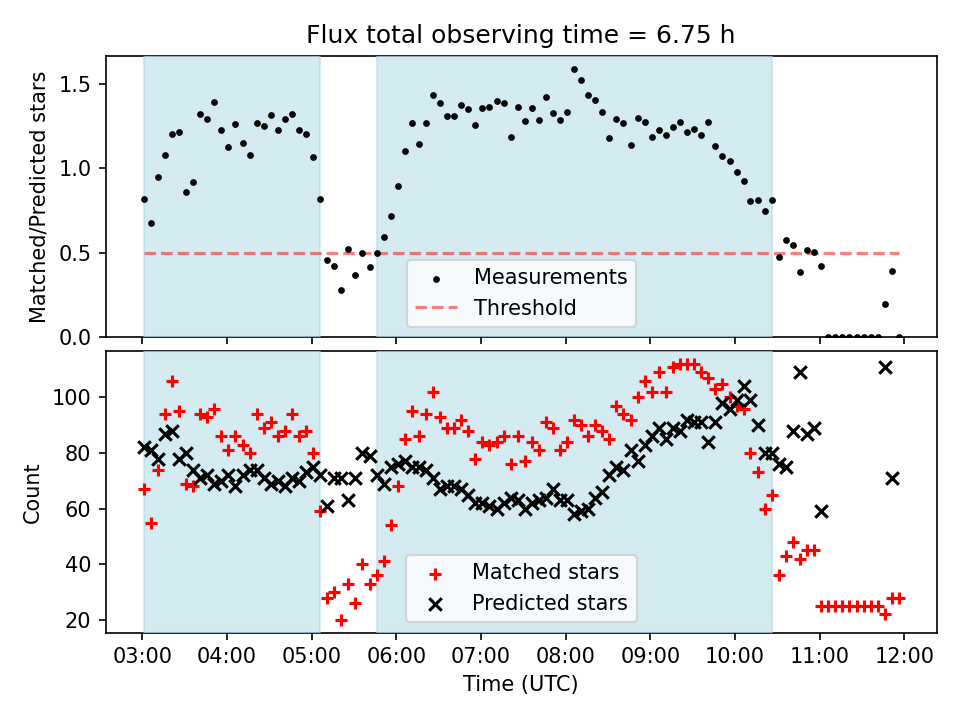 Flux total observing time = 6.75 h

Matched/Predicted stars

1.5
1.0
0.5
0.0

Measurements
Threshold

Count

100
80
60
40
20

Matched stars
Predicted stars

03:00 04:00 05:00 06:00 07:00 08:00 09:00 10:00 11:00 12:00

Time (UTC)